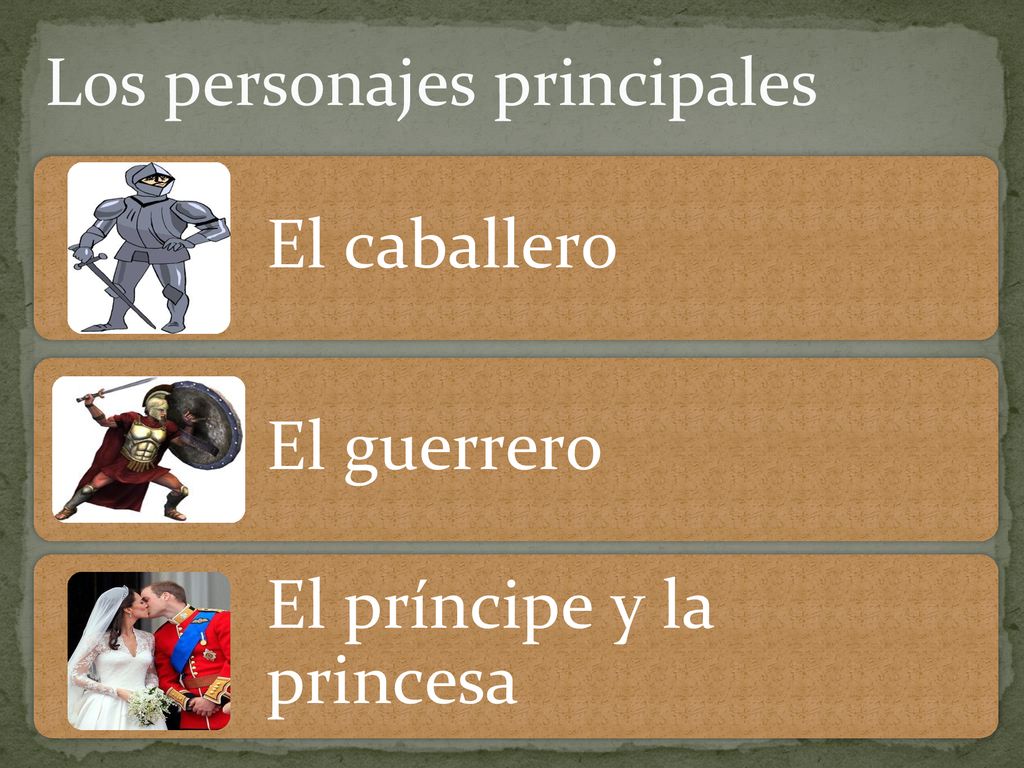 Los personajes principales

El caballero

El guerrero

El príncipe y la princesa